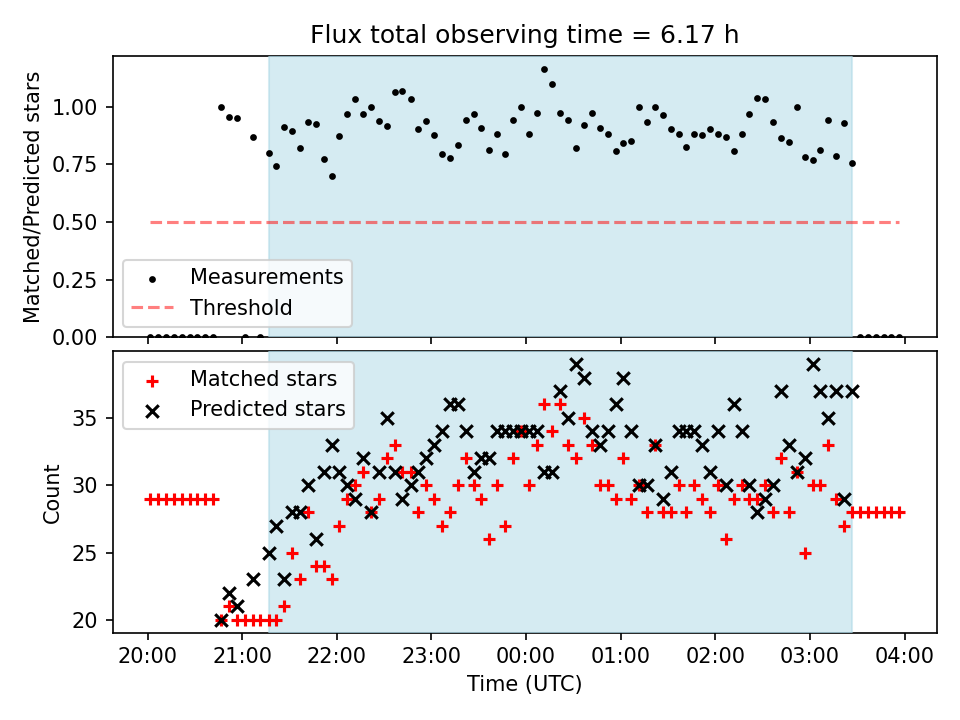 Flux total observing time = 6.17 h

Matched/Predicted stars

1.00
0.75
0.50
0.25
0.00

Measurements
Threshold

Matched stars
Predicted stars

Count

35
30
25
20

20:00
21:00
22:00
23:00
00:00
01:00
02:00
03:00
04:00

Time (UTC)